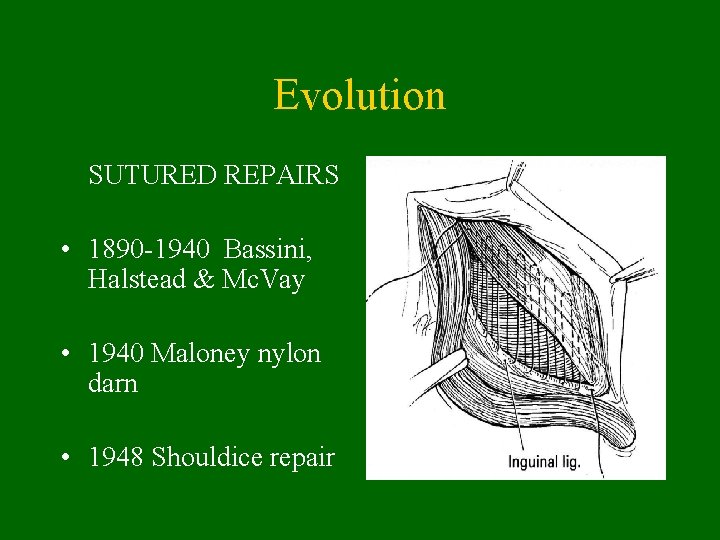 Evolution

SUTURED REPAIRS

• 1890-1940 Bassini, Halstead & McVay

• 1940 Maloney nylon darn

• 1948 Shouldice repair

Inguinal lig.